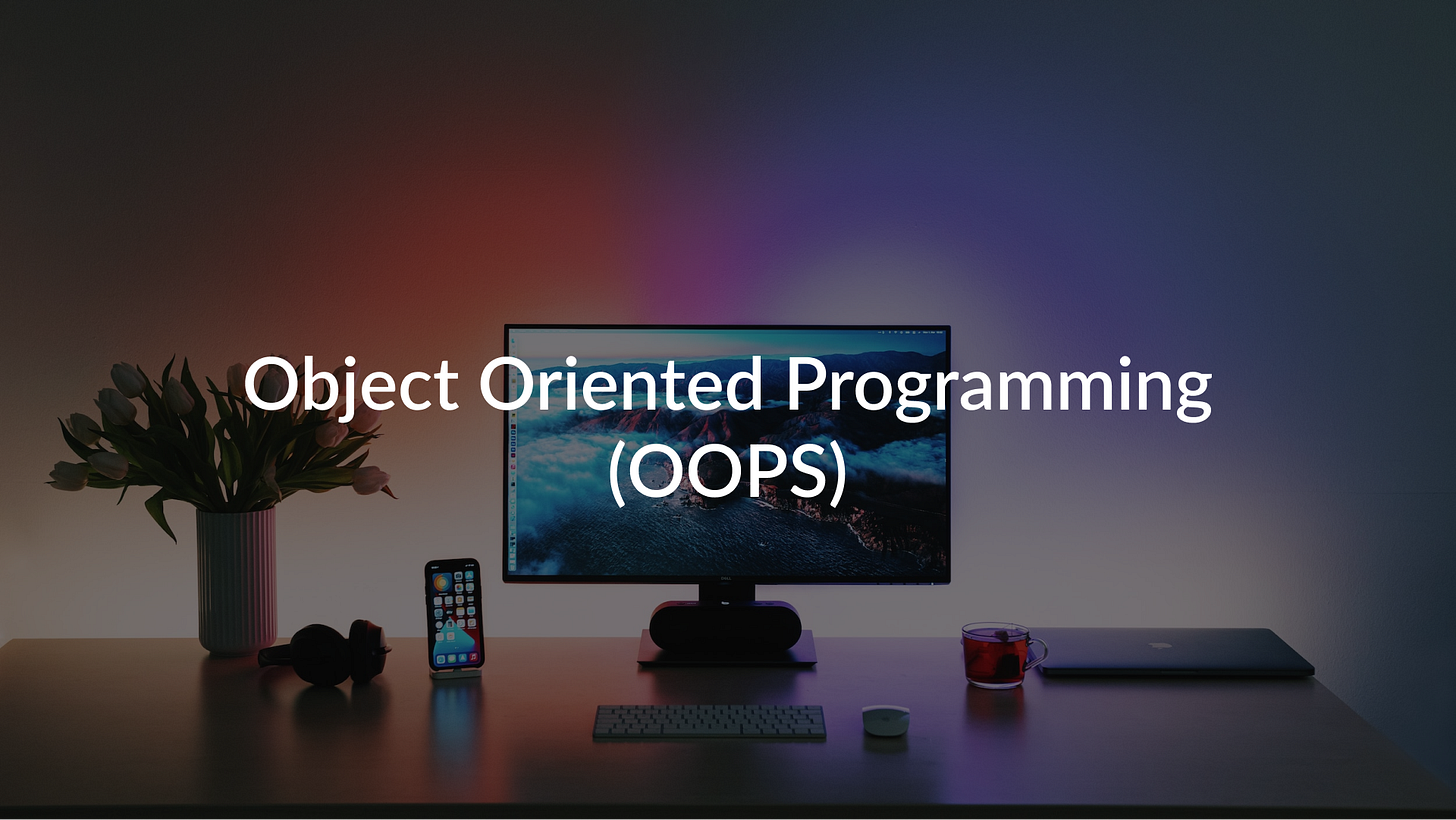 Object Oriented Programming
(OOPS)